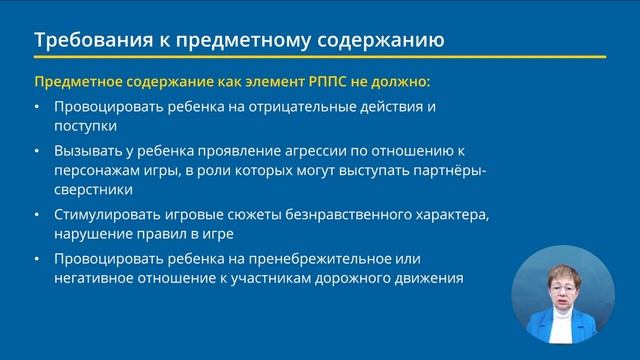 Требования к предметному содержанию

Предметное содержание как элемент РППС не должно:

• Провоцировать ребенка на отрицательные действия и поступки

• Вызывать у ребенка проявление агрессии по отношению к персонажам игры, в роли которых могут выступать партнёры-сверстники

• Стимулировать игровые сюжеты безнравственного характера, нарушение правил в игре

• Провоцировать ребенка на пренебрежительное или негативное отношение к участникам дорожного движения